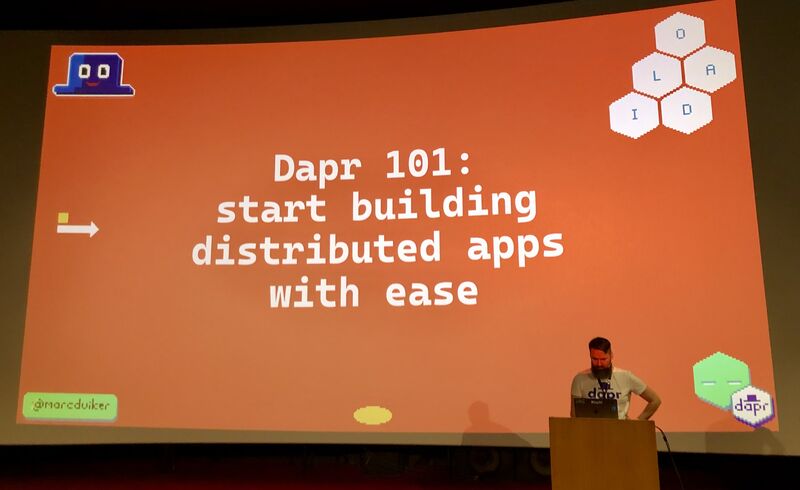 O
L
A
I
D

Dapr 101:
start building
distributed apps
with ease

@marcduiker

dapr

dapr